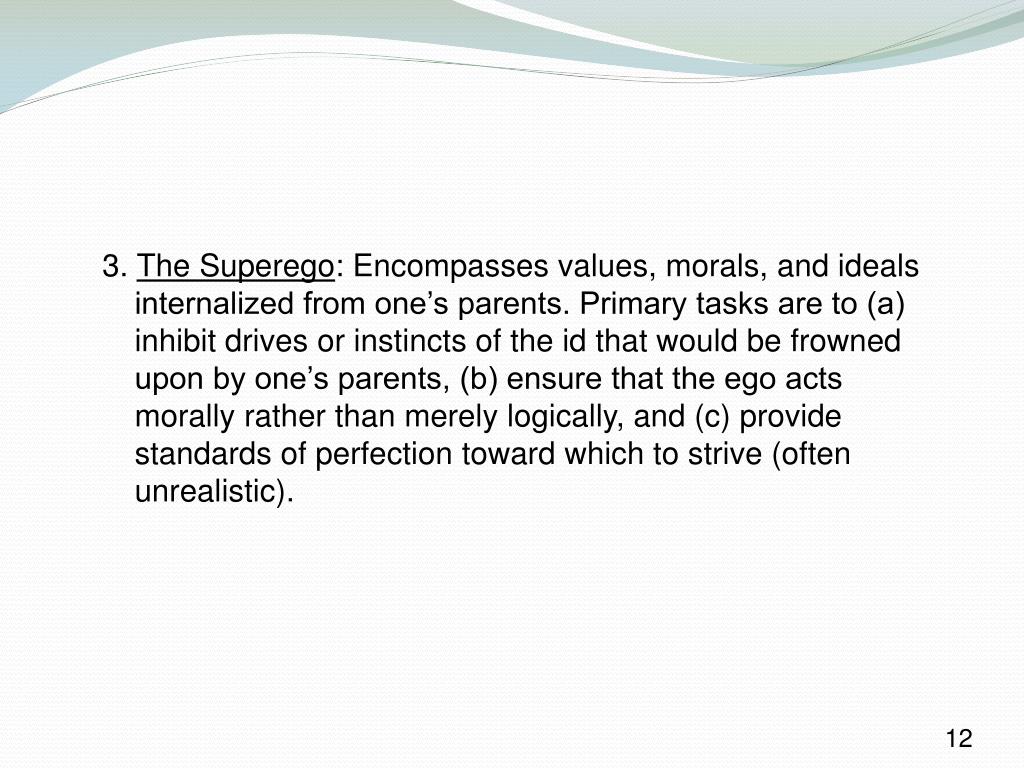 3. The Superego: Encompasses values, morals, and ideals internalized from one’s parents. Primary tasks are to (a) inhibit drives or instincts of the id that would be frowned upon by one’s parents, (b) ensure that the ego acts morally rather than merely logically, and (c) provide standards of perfection toward which to strive (often unrealistic).

12